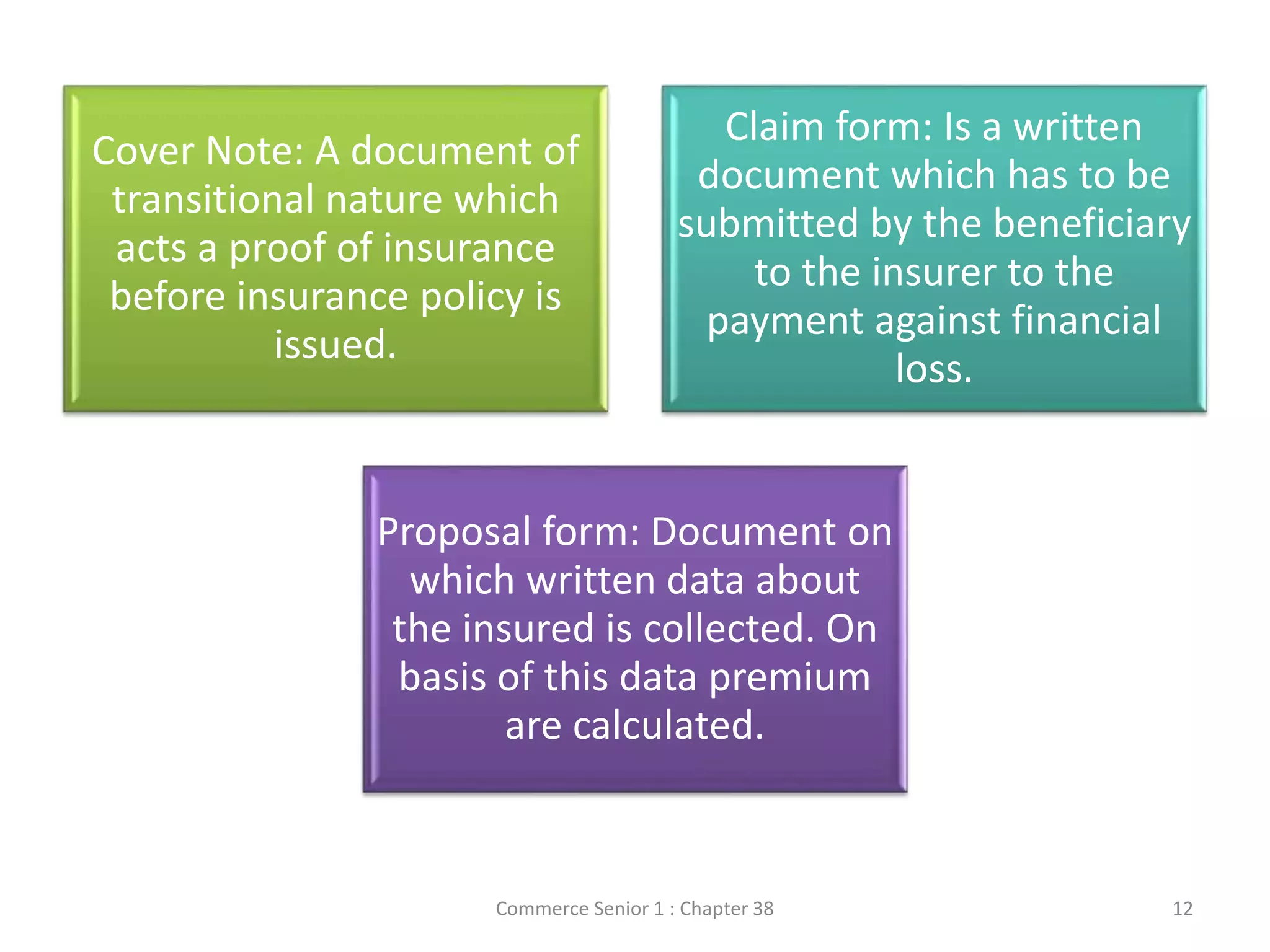 Cover Note: A document of transitional nature which acts a proof of insurance before insurance policy is issued.

Claim form: Is a written document which has to be submitted by the beneficiary to the insurer to the payment against financial loss.

Proposal form: Document on which written data about the insured is collected. On basis of this data premium are calculated.

Commerce Senior 1 : Chapter 38

12